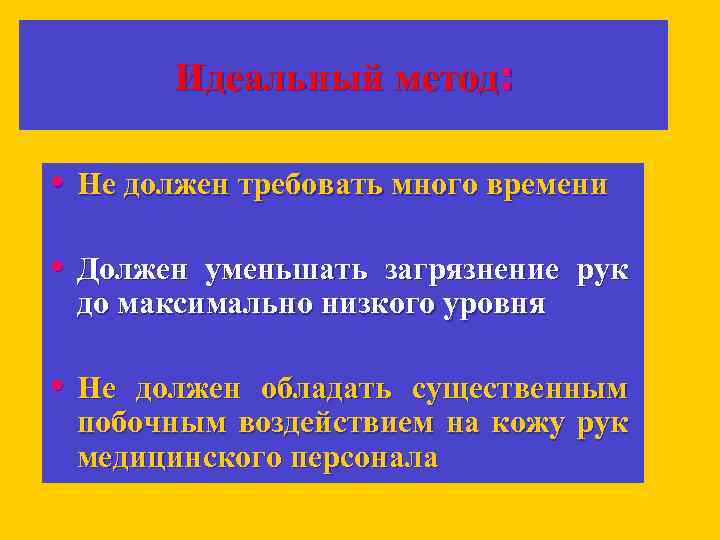 Идеальный метод:

• Не должен требовать много времени

• Должен уменьшать загрязнение рук до максимально низкого уровня

• Не должен обладать существенным побочным воздействием на кожу рук медицинского персонала